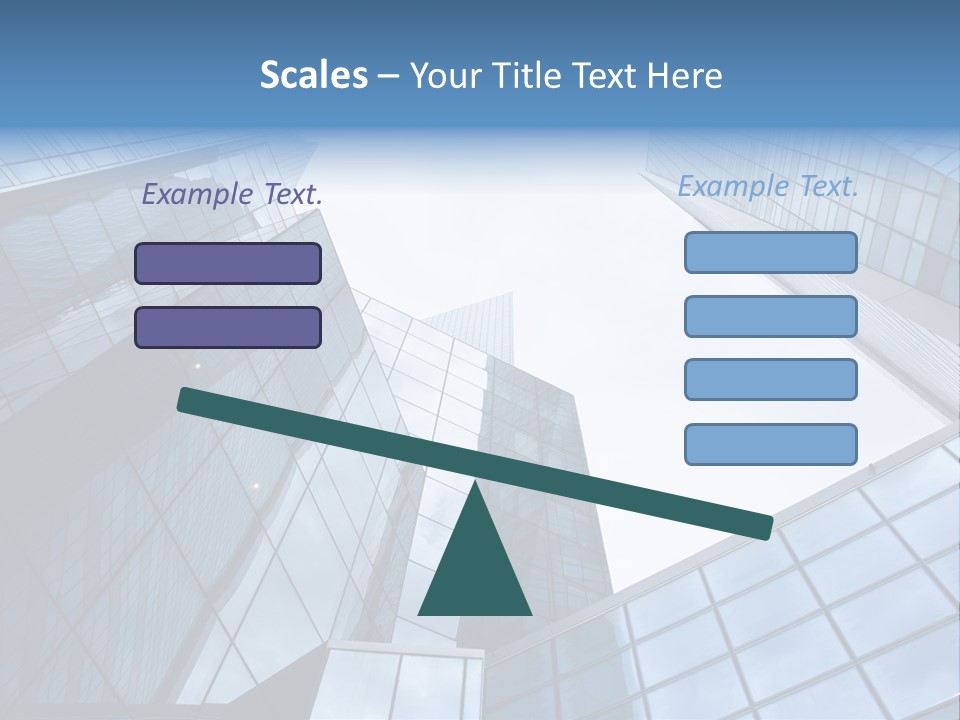 Scales – Your Title Text Here

Example Text.

Example Text.